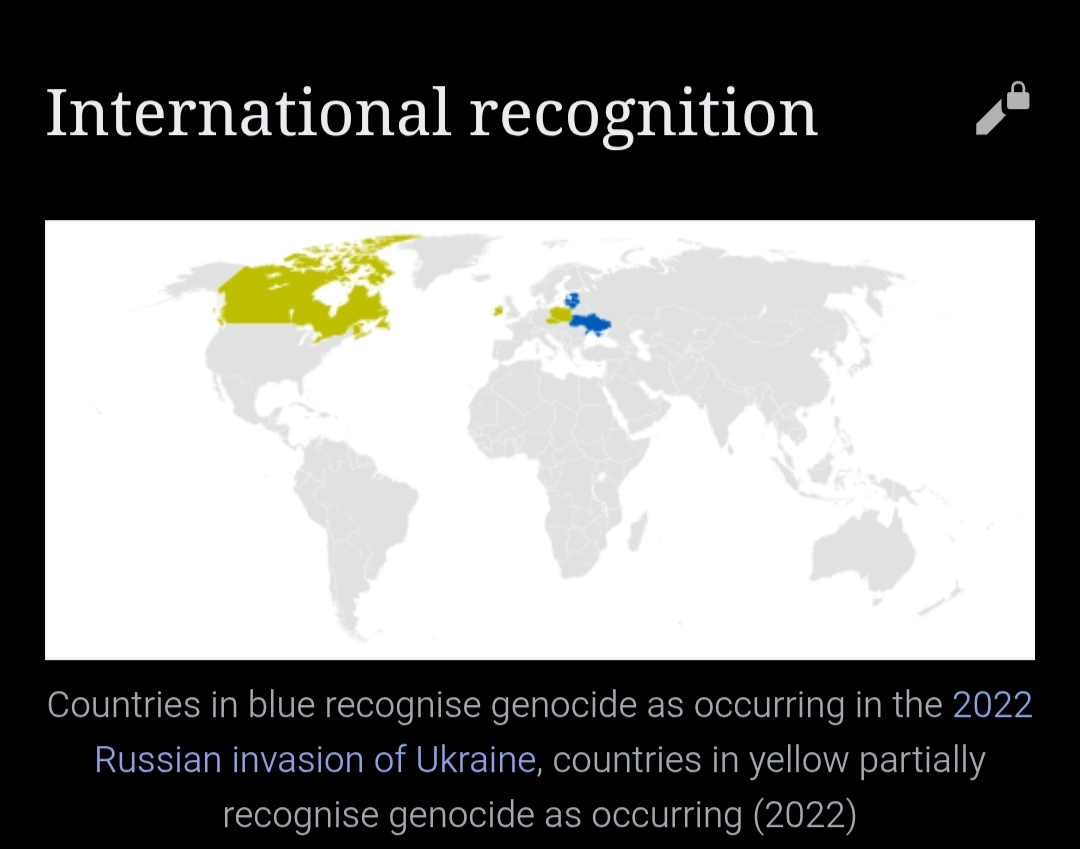 International recognition

Countries in blue recognise genocide as occurring in the 2022 Russian invasion of Ukraine, countries in yellow partially recognise genocide as occurring (2022)